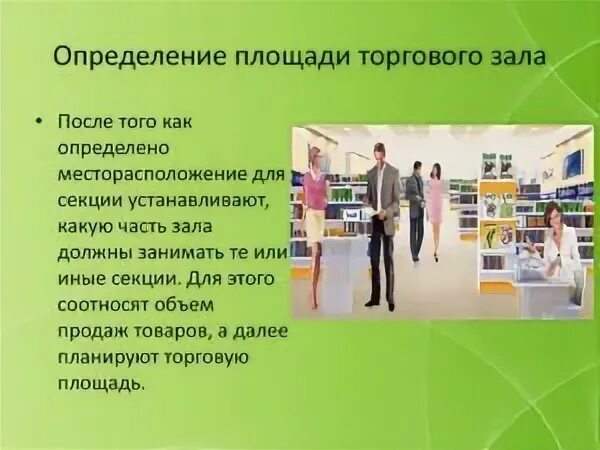 Определение площади торгового зала

• После того как определено месторасположение для секции устанавливают, какую часть зала должны занимать те или иные секции. Для этого соотносят объем продаж товаров, а далее планируют торговую площадь.